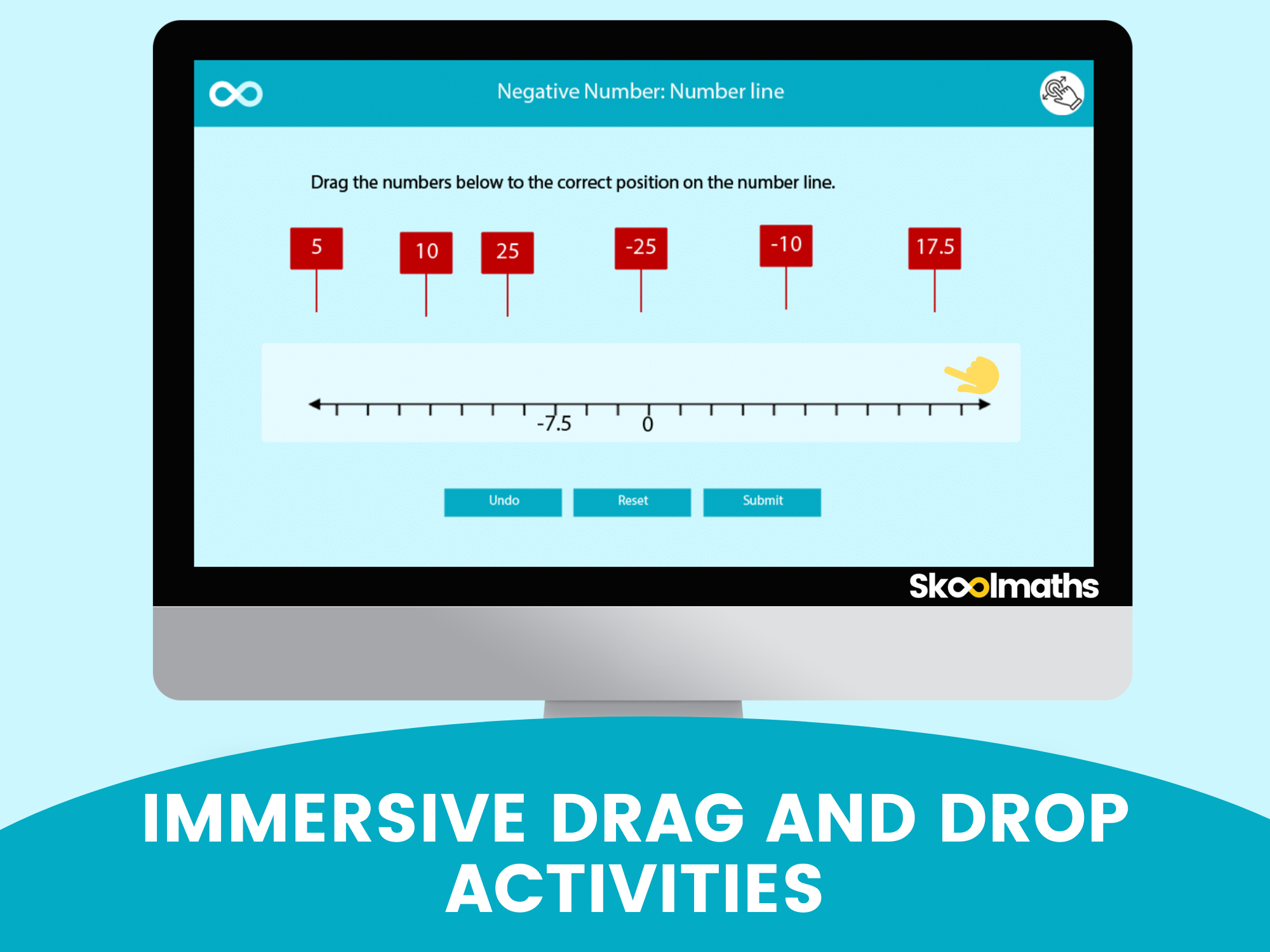 Negative Number: Number line

Drag the numbers below to the correct position on the number line.

5

10

25

-25

-10

17.5

-7.5

0

Undo

Reset

Submit

Skoolmaths

IMMERSIVE DRAG AND DROP ACTIVITIES